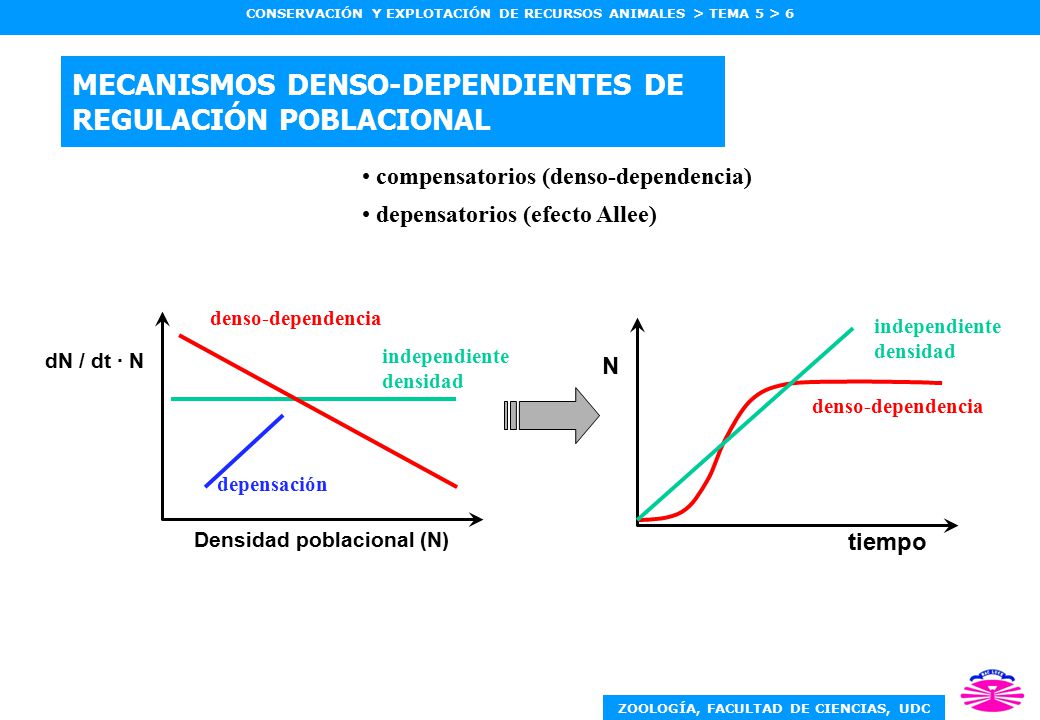 CONSERVACIÓN Y EXPLOTACIÓN DE RECURSOS ANIMALES > TEMA 5 > 6

MECANISMOS DENSO-DEPENDIENTES DE REGULACIÓN POBLACIONAL

• compensatorios (denso-dependencia)

• depensatorios (efecto Allee)

denso-dependencia

dN / dt · N

independiente densidad

depensación

Densidad poblacional (N)

N

independiente densidad

denso-dependencia

tiempo

ZOOLOGÍA, FACULTAD DE CIENCIAS, UDC